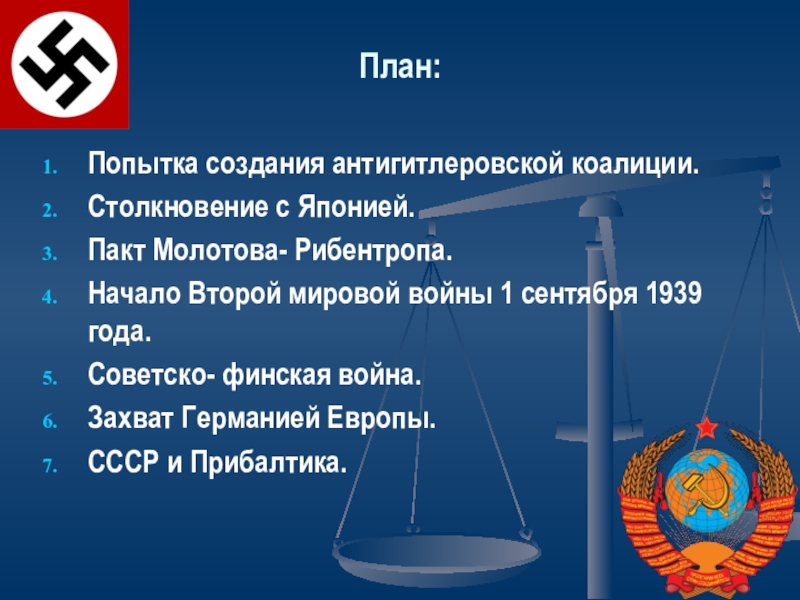 План:

1. Попытка создания антигитлеровской коалиции.
2. Столкновение с Японией.
3. Пакт Молотова- Рибентропа.
4. Начало Второй мировой войны 1 сентября 1939 года.
5. Советско- финская война.
6. Захват Германией Европы.
7. СССР и Прибалтика.